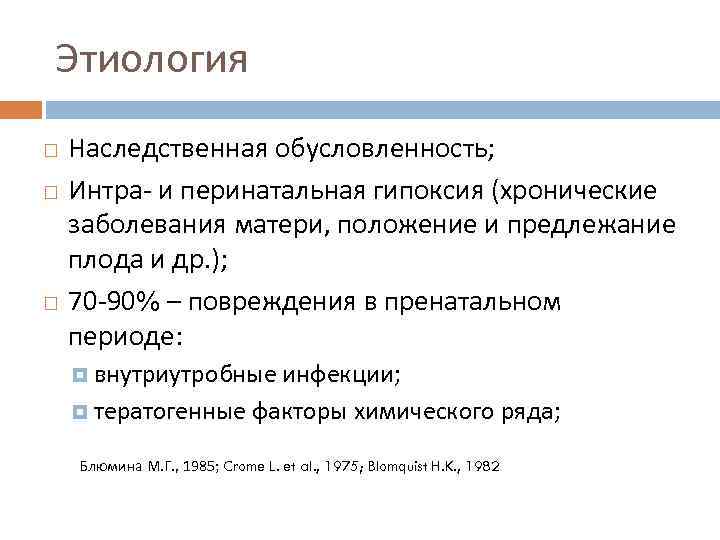 Этиология

Наследственная обусловленность;

Интра- и перинатальная гипоксия (хронические заболевания матери, положение и предлежание плода и др.);

70-90% – повреждения в пренатальном периоде:

внутриутробные инфекции;

тератогенные факторы химического ряда;

Блюмина М.Г., 1985; Crome L. et al., 1975; Blomquist H.K., 1982